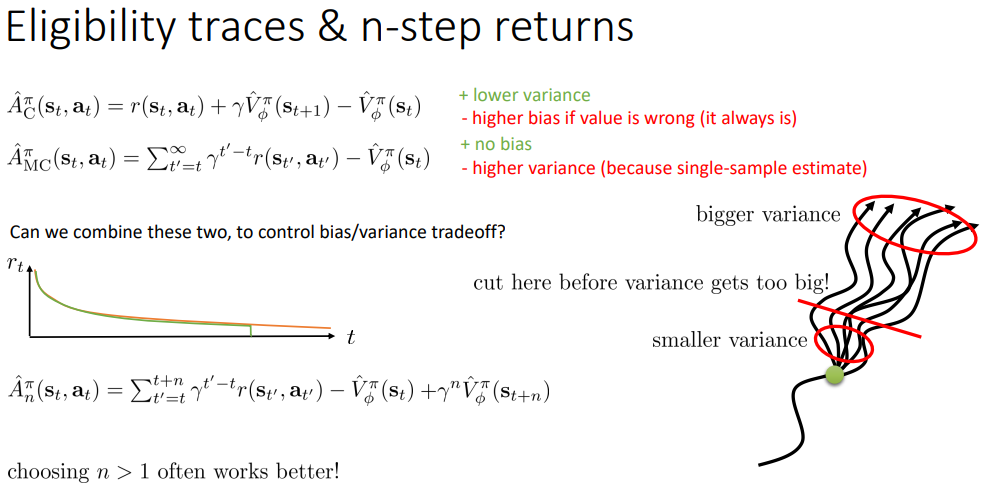 Eligibility traces & n-step returns

$\hat{A}^{\pi}_{\mathrm{C}}(\mathbf{s}_t, \mathbf{a}_t) = r(\mathbf{s}_t, \mathbf{a}_t) + \gamma \hat{V}^{\pi}_{\phi}(\mathbf{s}_{t+1}) - \hat{V}^{\pi}_{\phi}(\mathbf{s}_t)$

+ lower variance
- higher bias if value is wrong (it always is)

$\hat{A}^{\pi}_{\mathrm{MC}}(\mathbf{s}_t, \mathbf{a}_t) = \sum_{t'=t}^{\infty} \gamma^{t'-t} r(\mathbf{s}_{t'}, \mathbf{a}_{t'}) - \hat{V}^{\pi}_{\phi}(\mathbf{s}_t)$

+ no bias
- higher variance (because single-sample estimate)

Can we combine these two, to control bias/variance tradeoff?

$r_t$

$t$

bigger variance

cut here before variance gets too big!

smaller variance

$\hat{A}^{\pi}_{n}(\mathbf{s}_t, \mathbf{a}_t) = \sum_{t'=t}^{t+n} \gamma^{t'-t} r(\mathbf{s}_{t'}, \mathbf{a}_{t'}) - \hat{V}^{\pi}_{\phi}(\mathbf{s}_t) + \gamma^{n} \hat{V}^{\pi}_{\phi}(\mathbf{s}_{t+n})$

choosing $n > 1$ often works better!